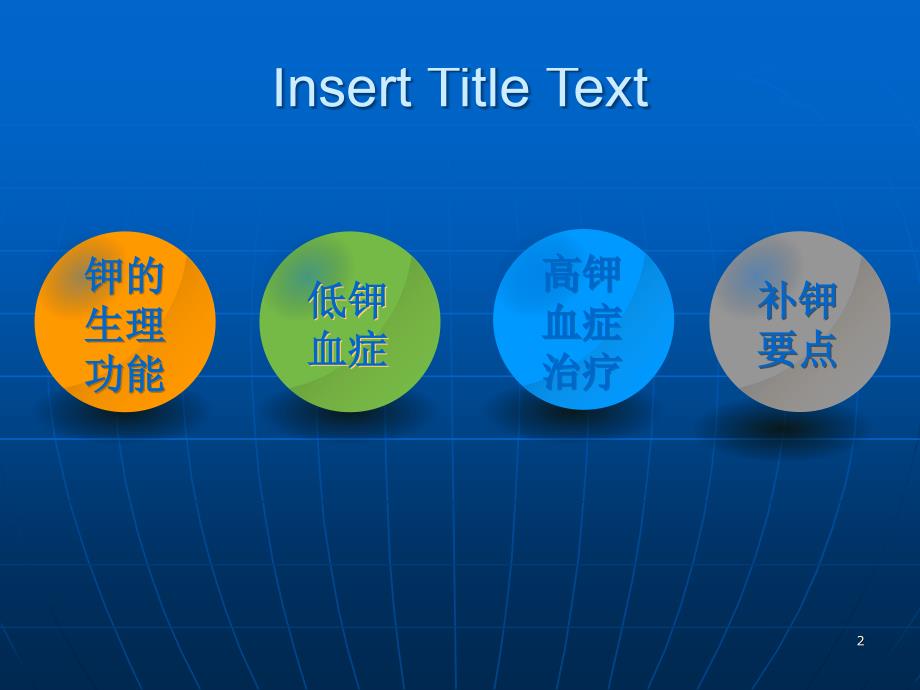 Insert Title Text

钾的生理功能

低钾血症

高钾血症治疗

补钾要点

2